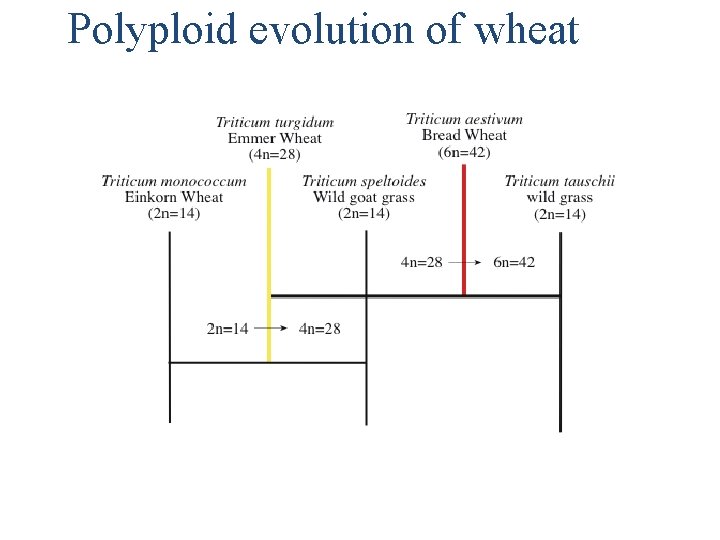 Polyploid evolution of wheat

Triticum turgidum
Emmer Wheat
(4n=28)

Triticum aestivum
Bread Wheat
(6n=42)

Triticum monococcum
Einkorn Wheat
(2n=14)

Triticum speltoides
Wild goat grass
(2n=14)

Triticum tauschii
wild grass
(2n=14)

4n=28 → 6n=42

2n=14 → 4n=28